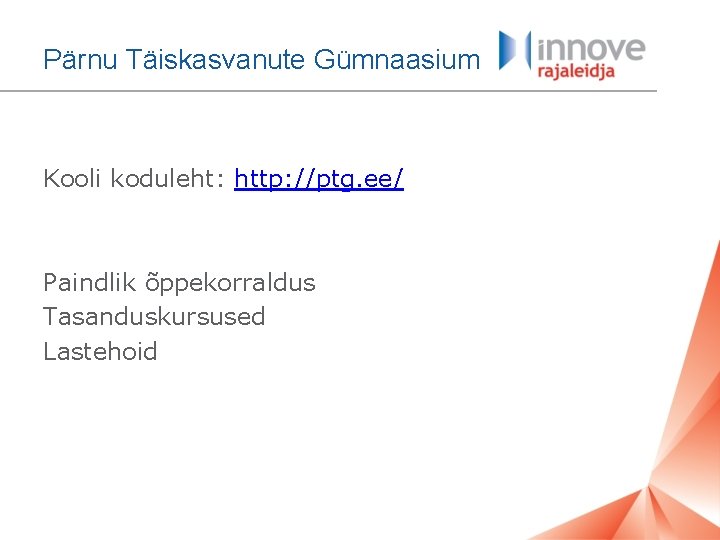 Pärnu Täiskasvanute Gümnaasium

innove
rajaleidja

Kooli koduleht: http://ptg.ee/

Paindlik õppekorraldus
Tasanduskursused
Lastehoid